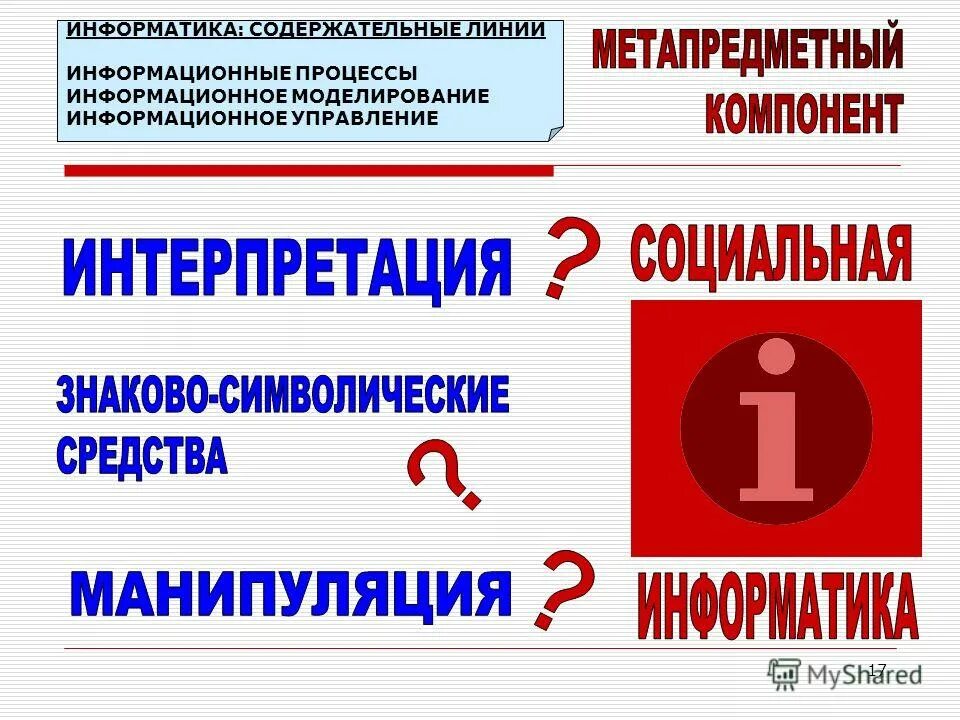 ИНФОРМАТИКА: СОДЕРЖАТЕЛЬНЫЕ ЛИНИИ

ИНФОРМАЦИОННЫЕ ПРОЦЕССЫ
ИНФОРМАЦИОННОЕ МОДЕЛИРОВАНИЕ
ИНФОРМАЦИОННОЕ УПРАВЛЕНИЕ

МЕТАПРЕДМЕТНЫЙ КОМПОНЕНТ

ИНТЕРПРЕТАЦИЯ ?

СОЦИАЛЬНАЯ

ЗНАКОВО-СИМВОЛИЧЕСКИЕ СРЕДСТВА ?

i

МАНИПУЛЯЦИЯ ?

ИНФОРМАТИКА

17

MyShared